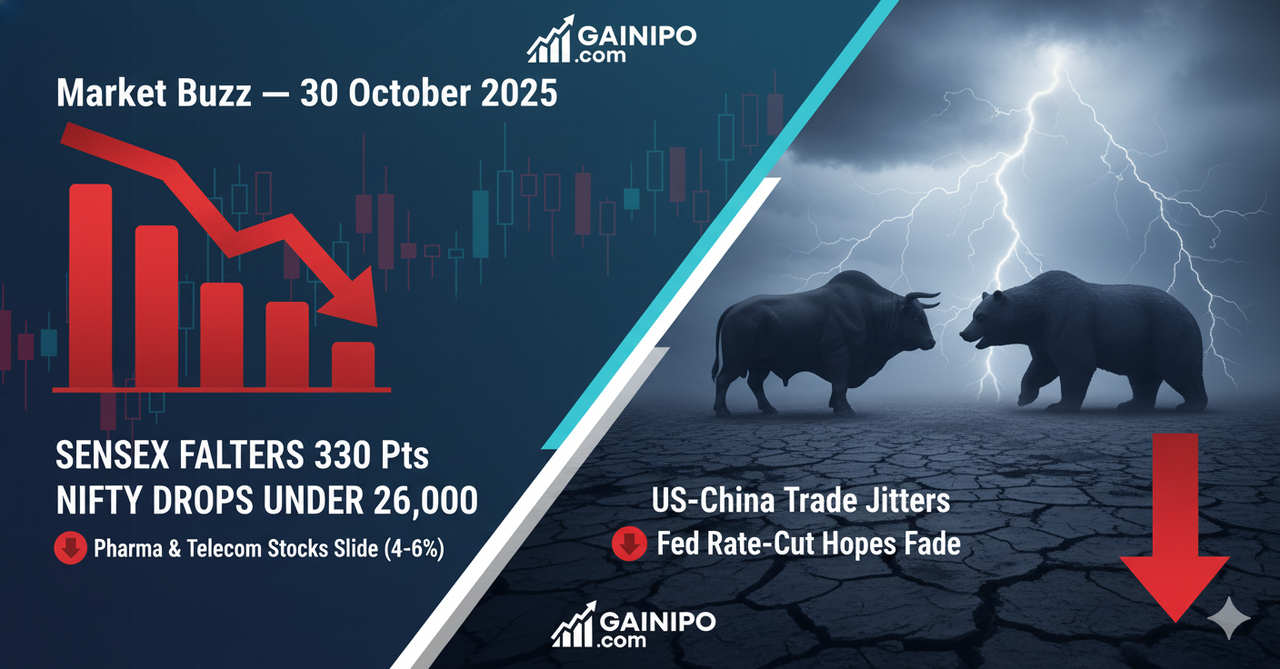 GAINIPO .com

Market Buzz — 30 October 2025

SENSEX FALTERS 330 Pts
NIFTY DROPS UNDER 26,000

Pharma & Telecom Stocks Slide (4-6%)

US-China Trade Jitters

Fed Rate-Cut Hopes Fade

GAINIPO .com